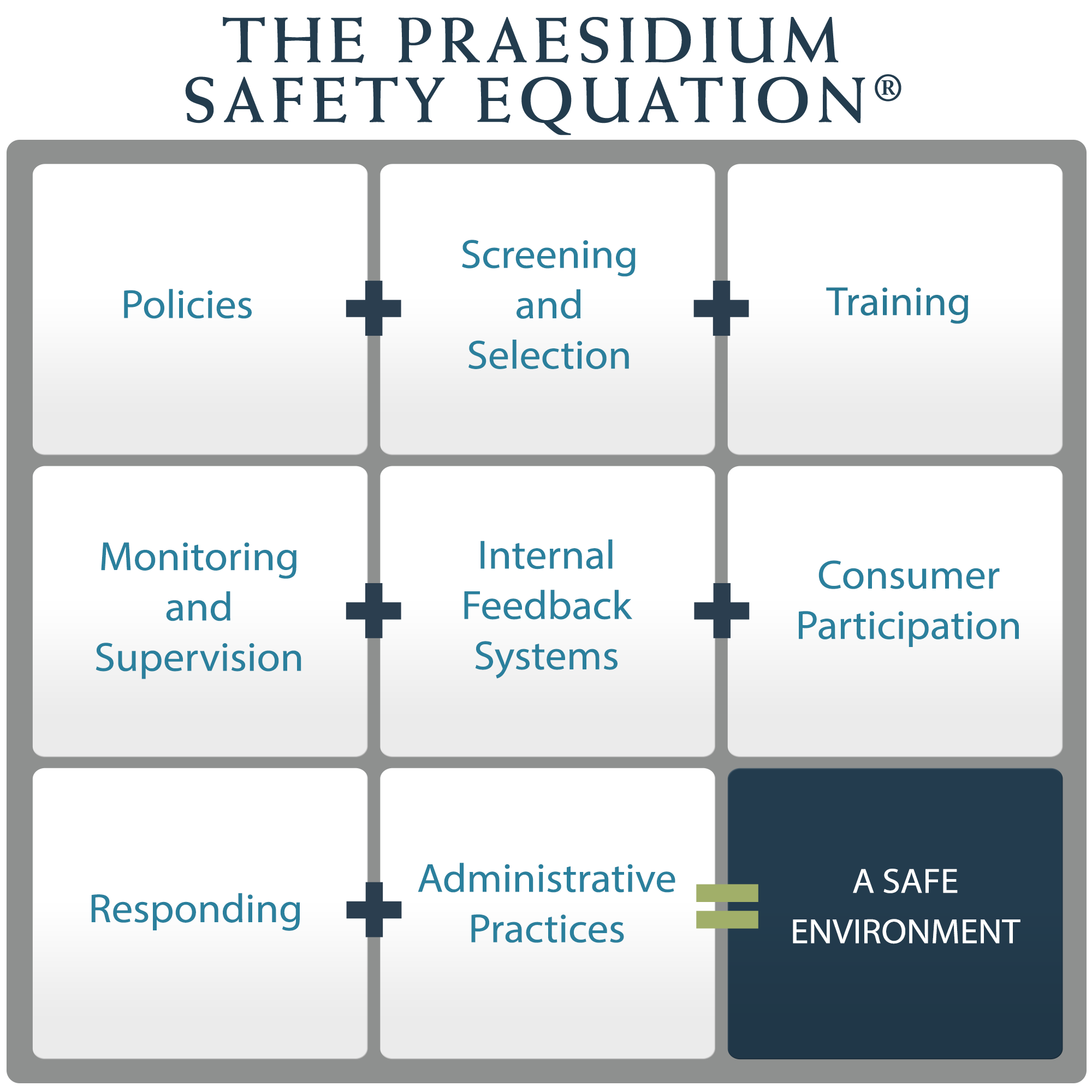 THE PRAESIDIUM SAFETY EQUATION®

Policies + Screening and Selection + Training

Monitoring and Supervision + Internal Feedback Systems + Consumer Participation

Responding + Administrative Practices = A SAFE ENVIRONMENT